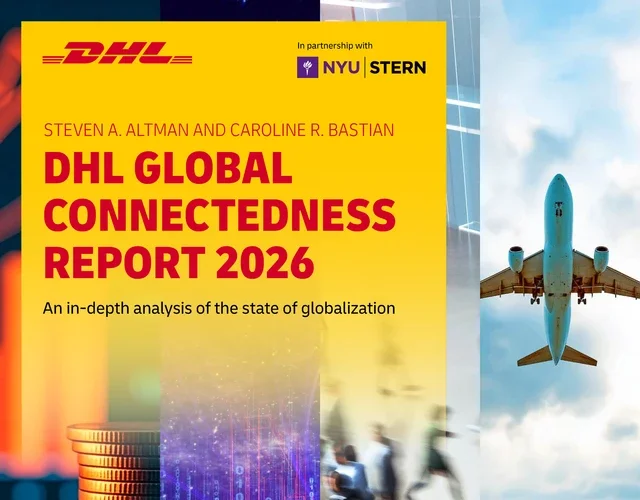 DHL

In partnership with

NYU | STERN

STEVEN A. ALTMAN AND CAROLINE R. BASTIAN

DHL GLOBAL CONNECTEDNESS REPORT 2026

An in-depth analysis of the state of globalization